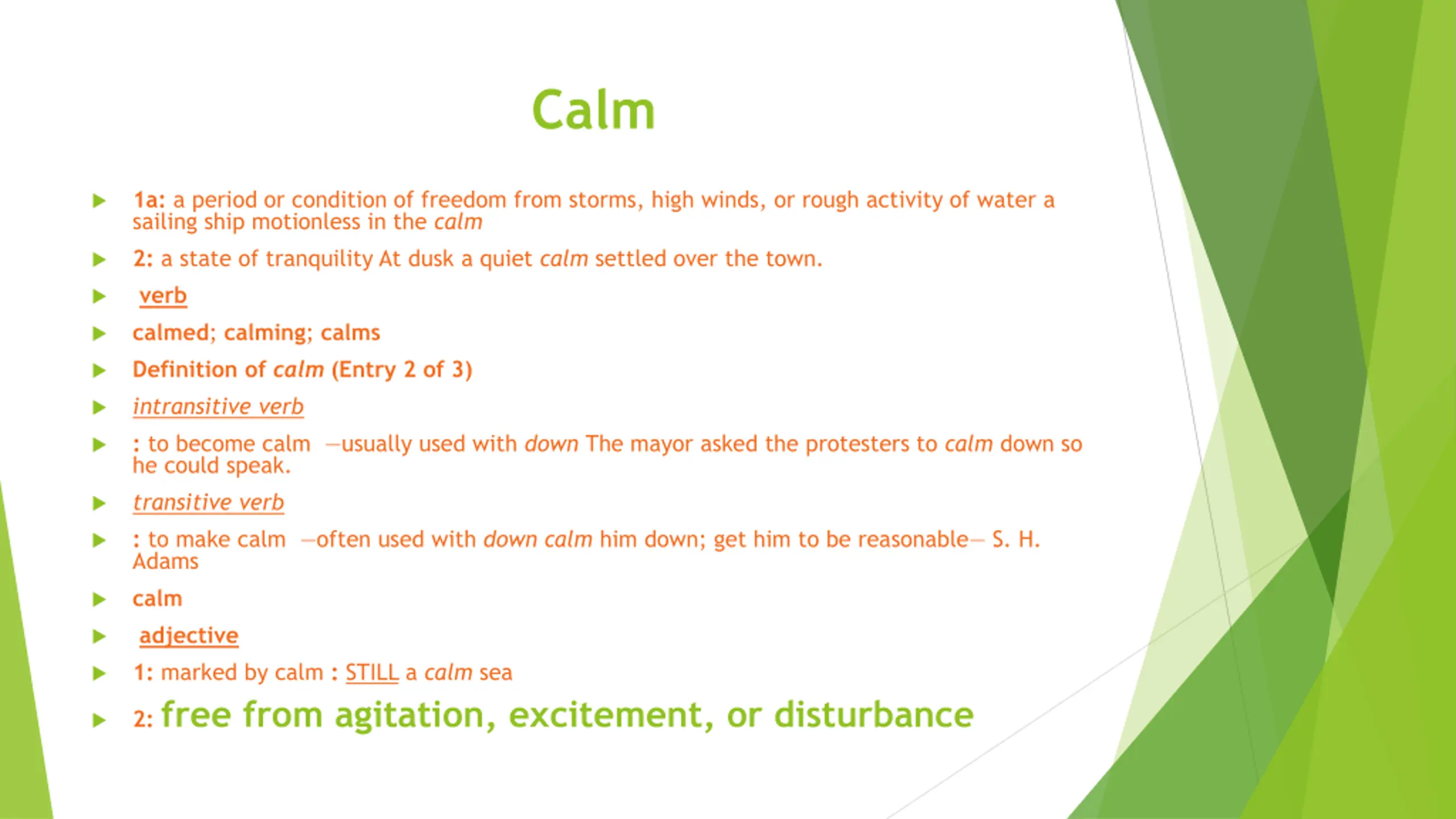 Calm

1a: a period or condition of freedom from storms, high winds, or rough activity of water a sailing ship motionless in the calm

2: a state of tranquility At dusk a quiet calm settled over the town.

verb

calmed; calming; calms

Definition of calm (Entry 2 of 3)

intransitive verb

: to become calm —usually used with down The mayor asked the protesters to calm down so he could speak.

transitive verb

: to make calm —often used with down calm him down; get him to be reasonable— S. H. Adams

calm

adjective

1: marked by calm : STILL a calm sea

2: free from agitation, excitement, or disturbance